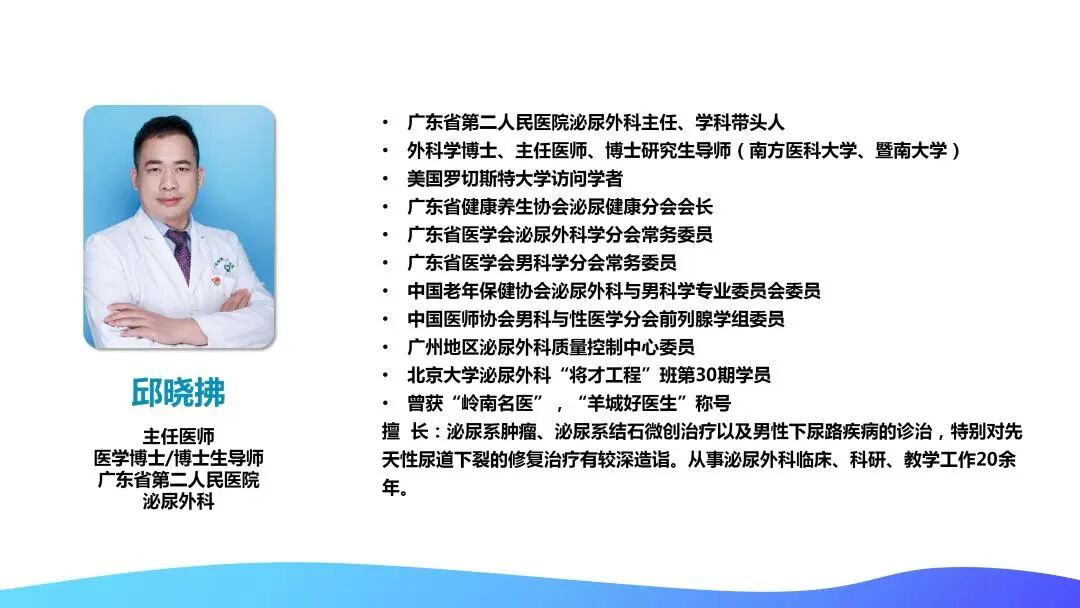 邱晓拂

主任医师
医学博士/博士生导师
广东省第二人民医院
泌尿外科

• 广东省第二人民医院泌尿外科主任、学科带头人
• 外科学博士、主任医师、博士研究生导师（南方医科大学、暨南大学）
• 美国罗切斯特大学访问学者
• 广东省健康养生协会泌尿健康分会会长
• 广东省医学会泌尿外科学分会常务委员
• 广东省医学会男科学分会常务委员
• 中国老年保健协会泌尿外科与男科学专业委员会委员
• 中国医师协会男科与性医学分会前列腺学组委员
• 广州地区泌尿外科质量控制中心委员
• 北京大学泌尿外科“将才工程”班第30期学员
• 曾获“岭南名医”，“羊城好医生”称号

擅 长：泌尿系肿瘤、泌尿系结石微创治疗以及男性下尿路疾病的诊治，特别对先天性尿道下裂的修复治疗有较深造诣。从事泌尿外科临床、科研、教学工作20余年。